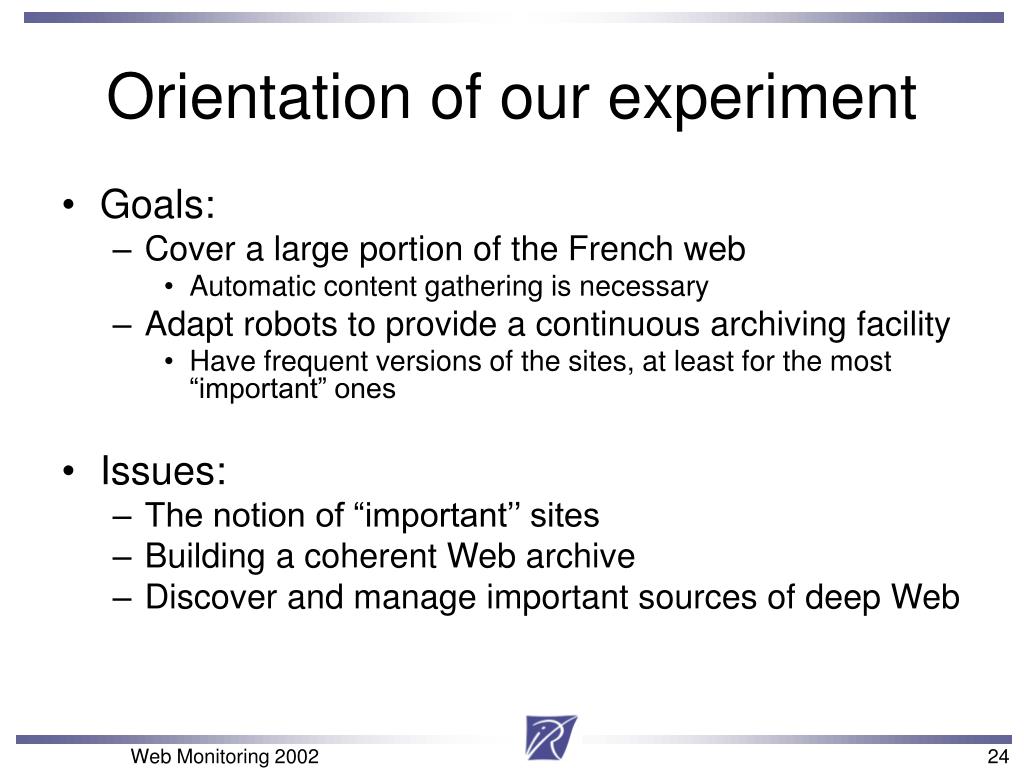 Orientation of our experiment

• Goals:
– Cover a large portion of the French web
• Automatic content gathering is necessary
– Adapt robots to provide a continuous archiving facility
• Have frequent versions of the sites, at least for the most “important” ones

• Issues:
– The notion of “important’’ sites
– Building a coherent Web archive
– Discover and manage important sources of deep Web

Web Monitoring 2002

24